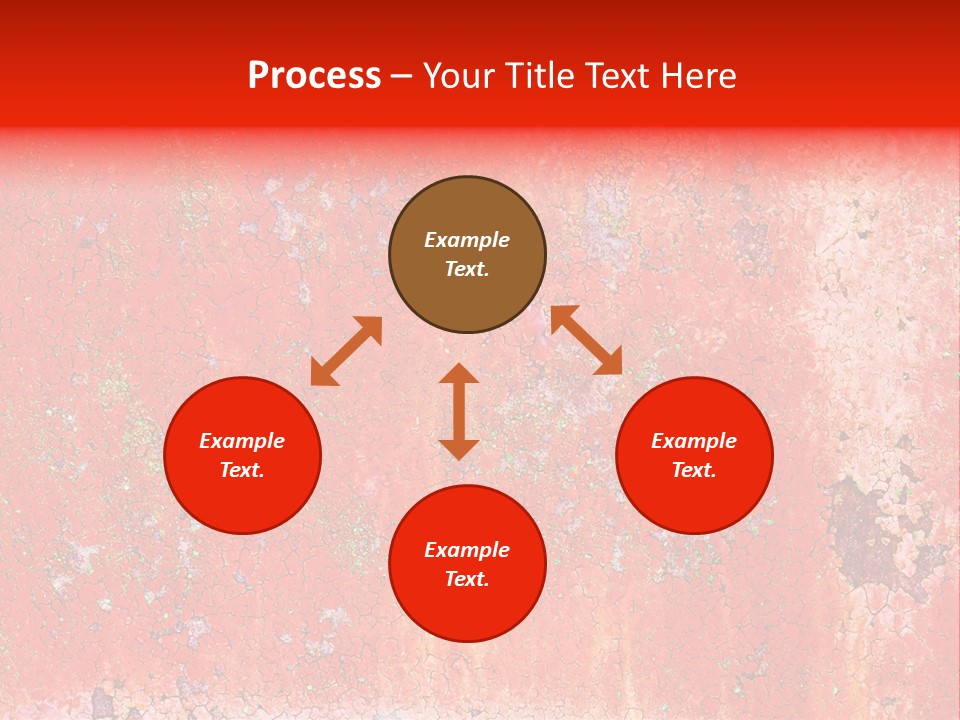 Process – Your Title Text Here

Example Text.

Example Text.

Example Text.

Example Text.